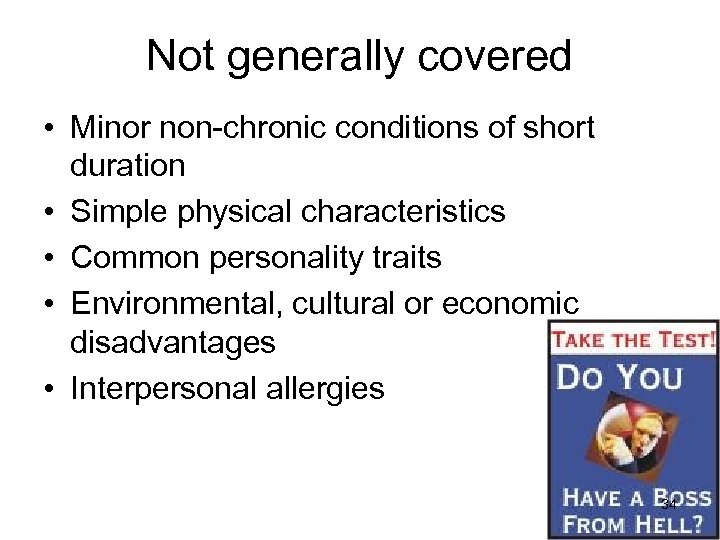 Not generally covered

• Minor non-chronic conditions of short duration
• Simple physical characteristics
• Common personality traits
• Environmental, cultural or economic disadvantages
• Interpersonal allergies

TAKE THE TEST!
DO YOU
HAVE A BOSS FROM HELL?

34